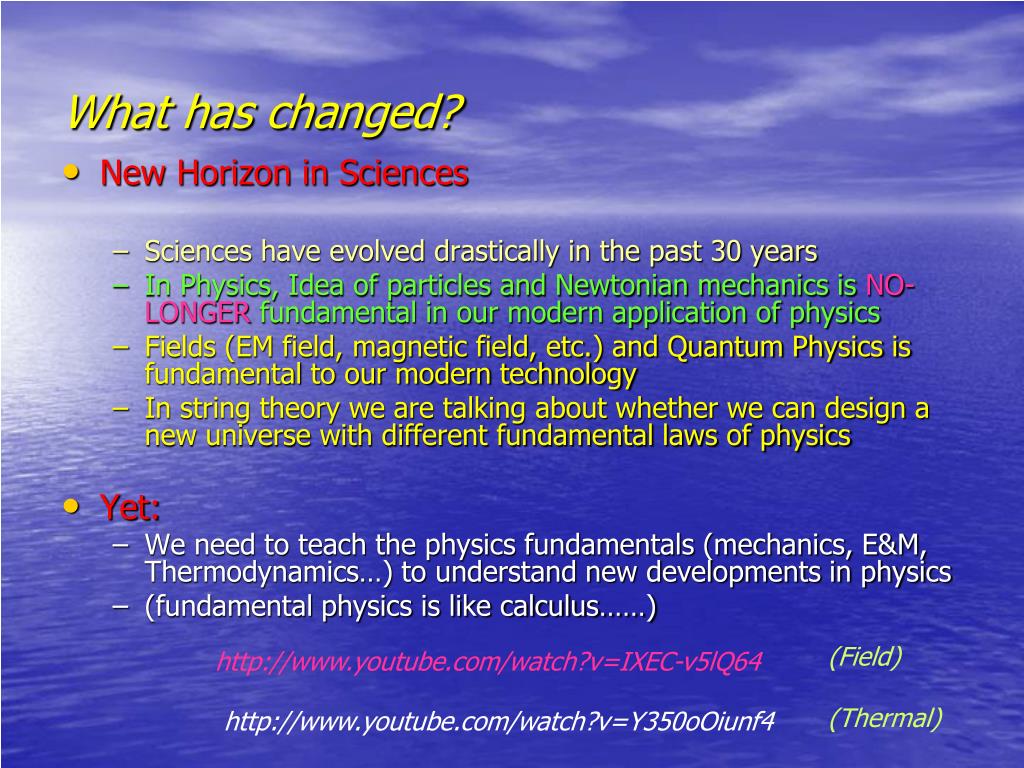 What has changed?

• New Horizon in Sciences

– Sciences have evolved drastically in the past 30 years
– In Physics, Idea of particles and Newtonian mechanics is NO-LONGER fundamental in our modern application of physics
– Fields (EM field, magnetic field, etc.) and Quantum Physics is fundamental to our modern technology
– In string theory we are talking about whether we can design a new universe with different fundamental laws of physics

• Yet:
– We need to teach the physics fundamentals (mechanics, E&M, Thermodynamics…) to understand new developments in physics
– (fundamental physics is like calculus……)

http://www.youtube.com/watch?v=IXEC-v5lQ64 (Field)

http://www.youtube.com/watch?v=Y350oOiunf4 (Thermal)